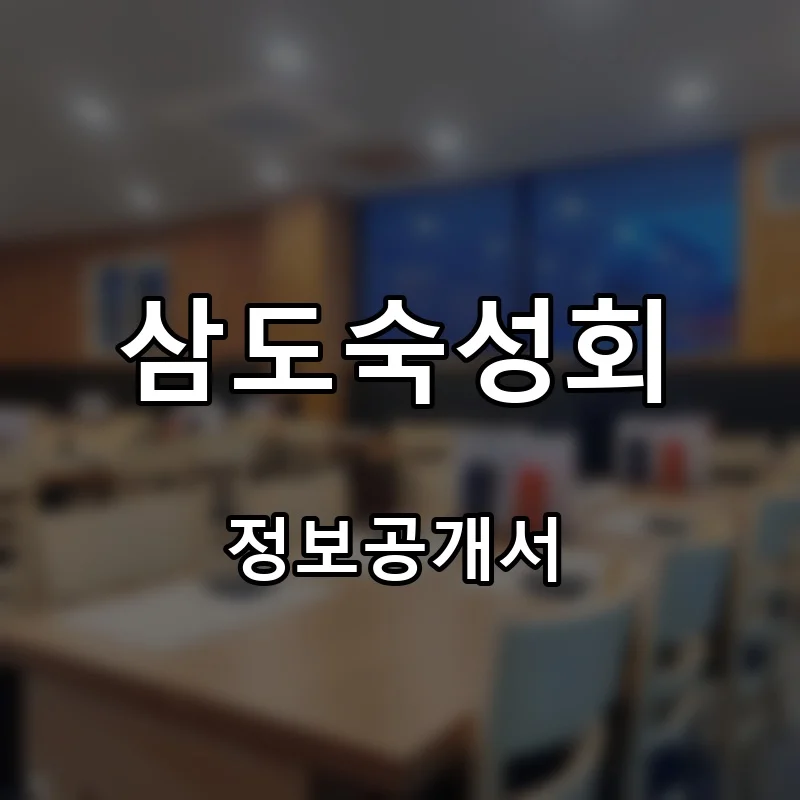 삼도숙성회

정보공개서